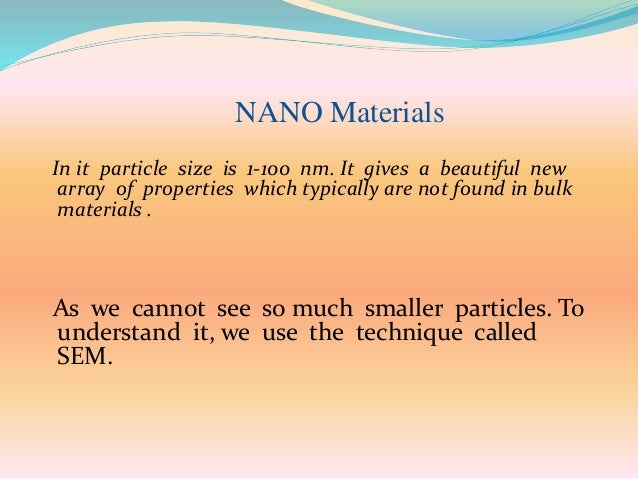 NANO Materials

In it particle size is 1-100 nm. It gives a beautiful new array of properties which typically are not found in bulk materials .

As we cannot see so much smaller particles. To understand it, we use the technique called SEM.